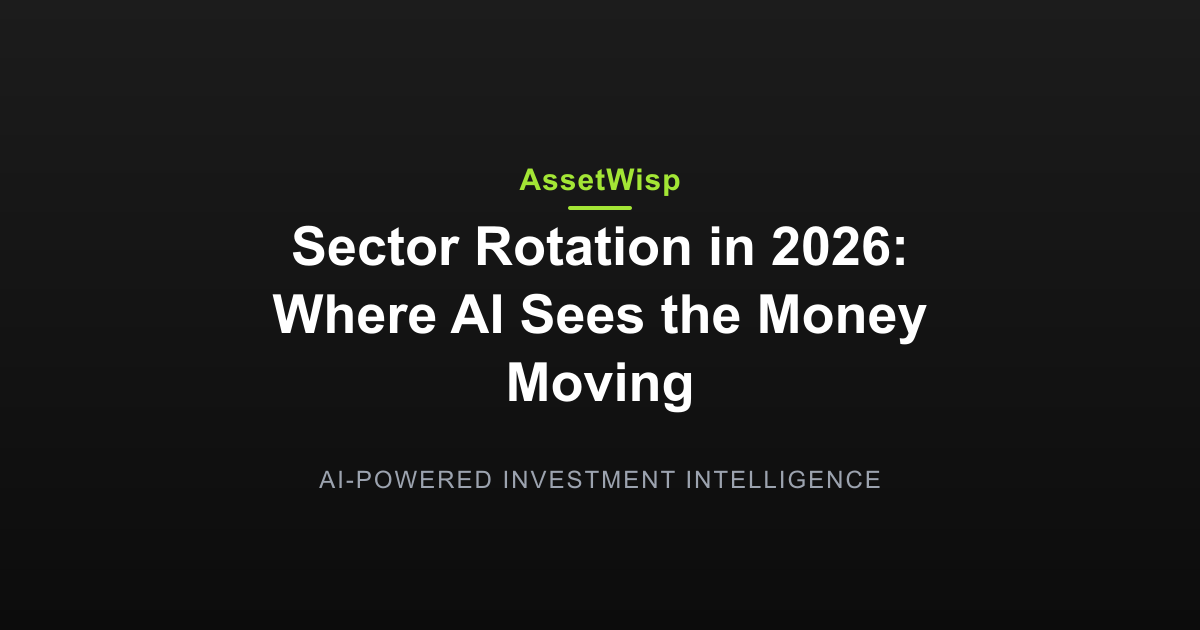 AssetWisp

Sector Rotation in 2026: Where AI Sees the Money Moving

AI-POWERED INVESTMENT INTELLIGENCE